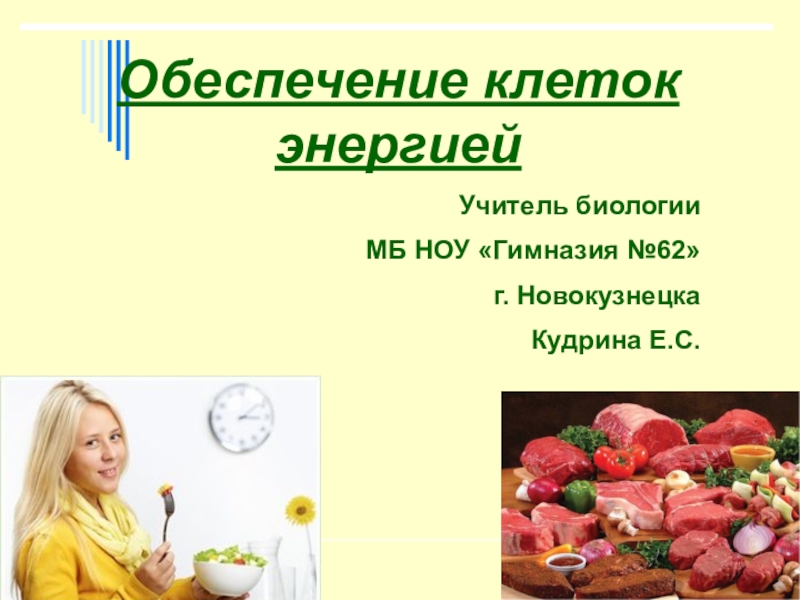 Обеспечение клеток энергией

Учитель биологии

МБ НОУ «Гимназия №62»

г. Новокузнецка

Кудрина Е.С.